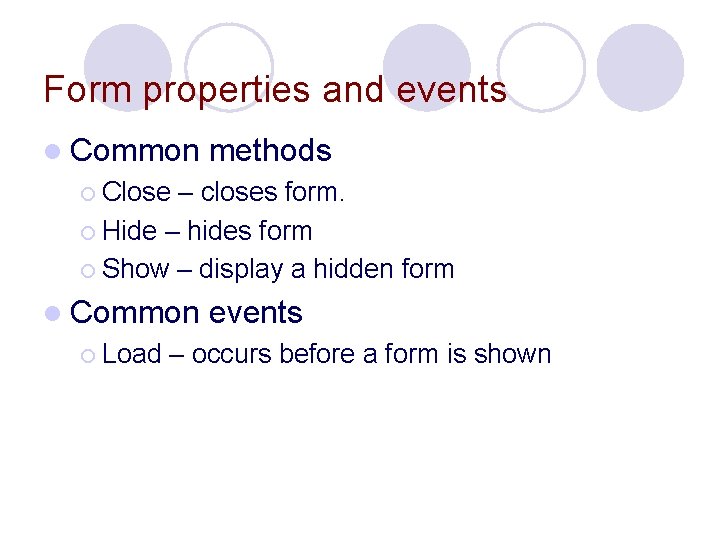 Form properties and events

Common methods

Close – closes form.

Hide – hides form

Show – display a hidden form

Common events

Load – occurs before a form is shown